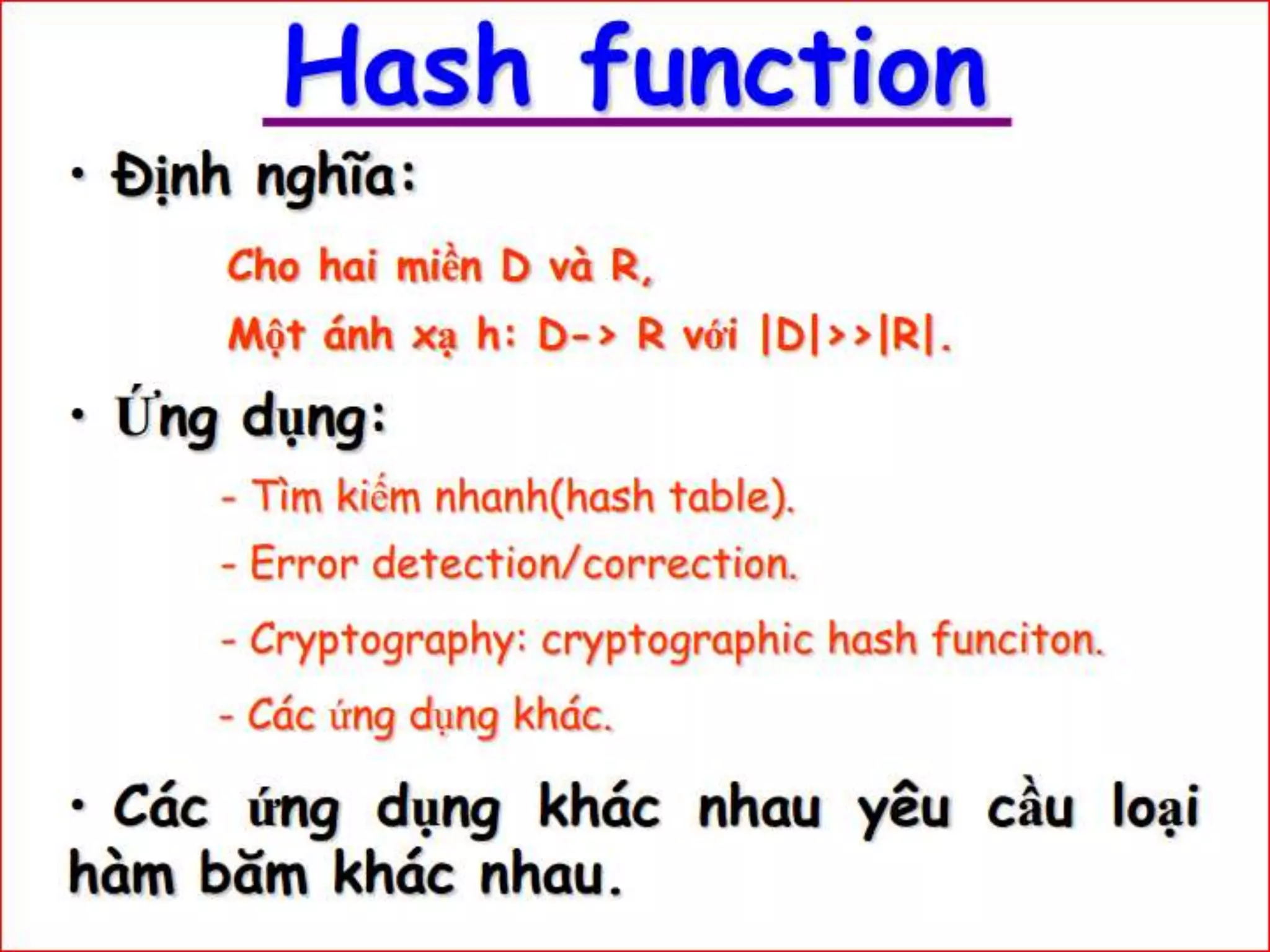 Hash function

• Định nghĩa:

Cho hai miền D và R,

Một ánh xạ h: D-> R với |D|>>|R|.

• Ứng dụng:

- Tìm kiếm nhanh(hash table).

- Error detection/correction.

- Cryptography: cryptographic hash funciton.

- Các ứng dụng khác.

• Các ứng dụng khác nhau yêu cầu loại hàm băm khác nhau.